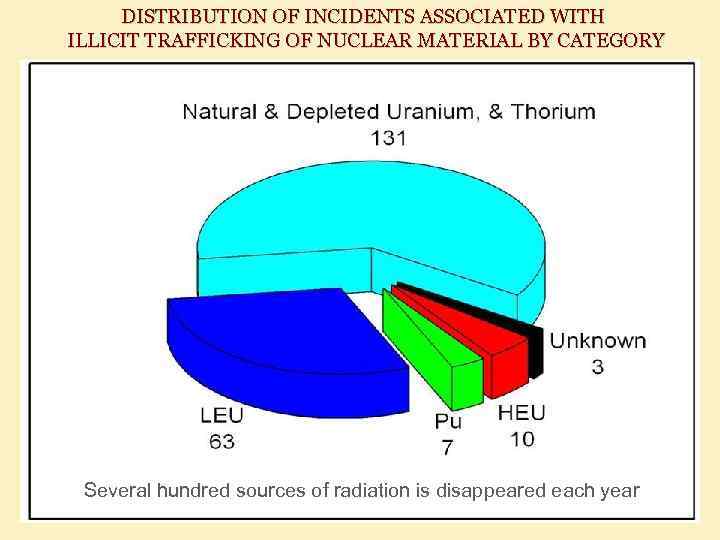 DISTRIBUTION OF INCIDENTS ASSOCIATED WITH ILLICIT TRAFFICKING OF NUCLEAR MATERIAL BY CATEGORY

Natural & Depleted Uranium, & Thorium
131

Unknown
3

LEU
63

Pu
7

HEU
10

Several hundred sources of radiation is disappeared each year